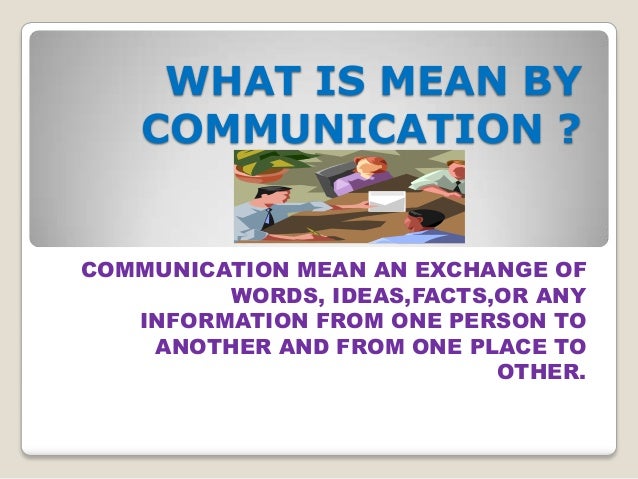 WHAT IS MEAN BY COMMUNICATION ?

COMMUNICATION MEAN AN EXCHANGE OF WORDS, IDEAS,FACTS,OR ANY INFORMATION FROM ONE PERSON TO ANOTHER AND FROM ONE PLACE TO OTHER.